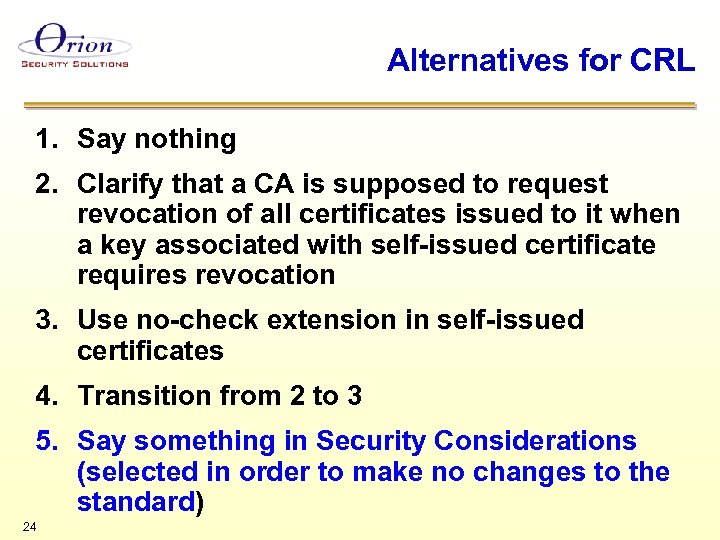 Orion
SECURITY SOLUTIONS

Alternatives for CRL

1. Say nothing
2. Clarify that a CA is supposed to request revocation of all certificates issued to it when a key associated with self-issued certificate requires revocation
3. Use no-check extension in self-issued certificates
4. Transition from 2 to 3
5. Say something in Security Considerations (selected in order to make no changes to the standard)

24